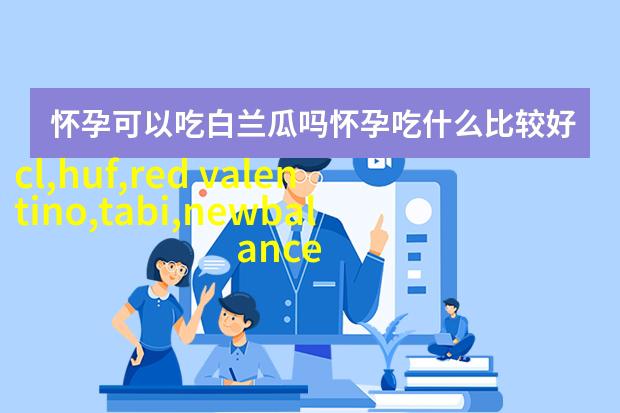 怀孕可以吃白兰瓜吗怀孕吃什么比较好

cl,huf,red valentino,tabi,newbalance